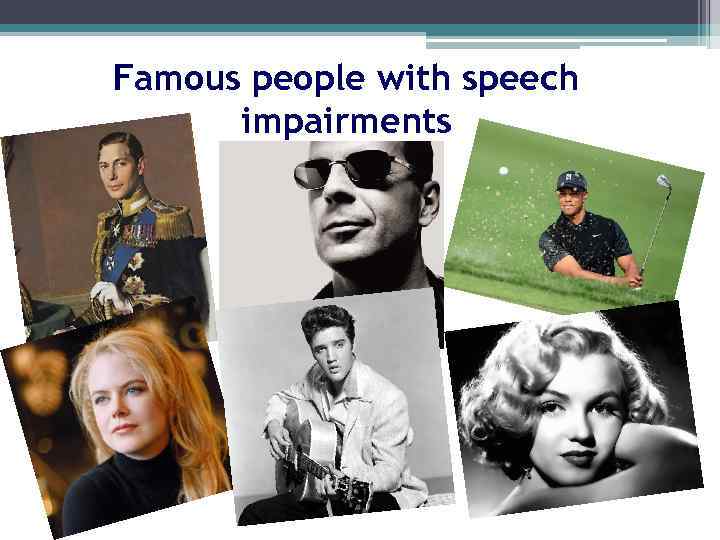 Famous people with speech impairments